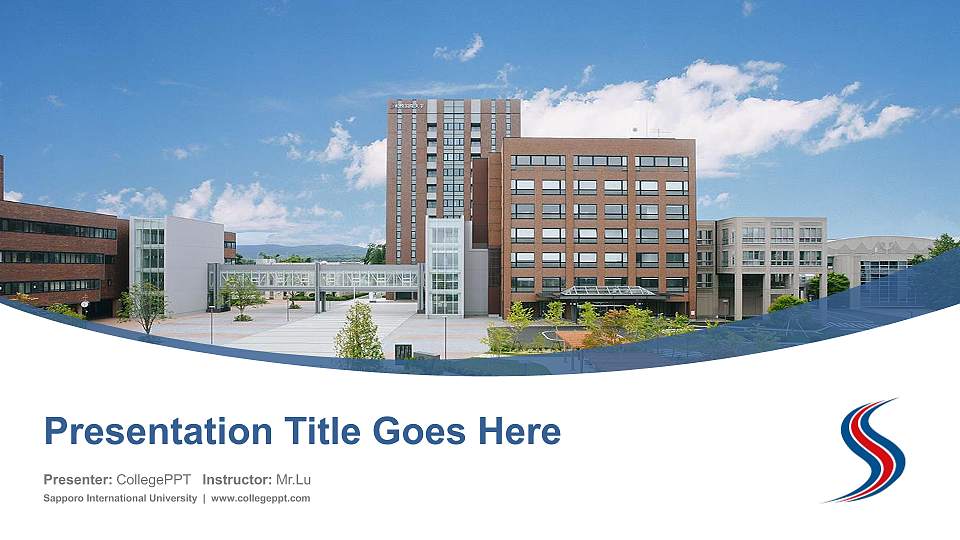 Presentation Title Goes Here

Presenter: CollegePPT Instructor: Mr.Lu
Sapporo International University | www.collegeppt.com